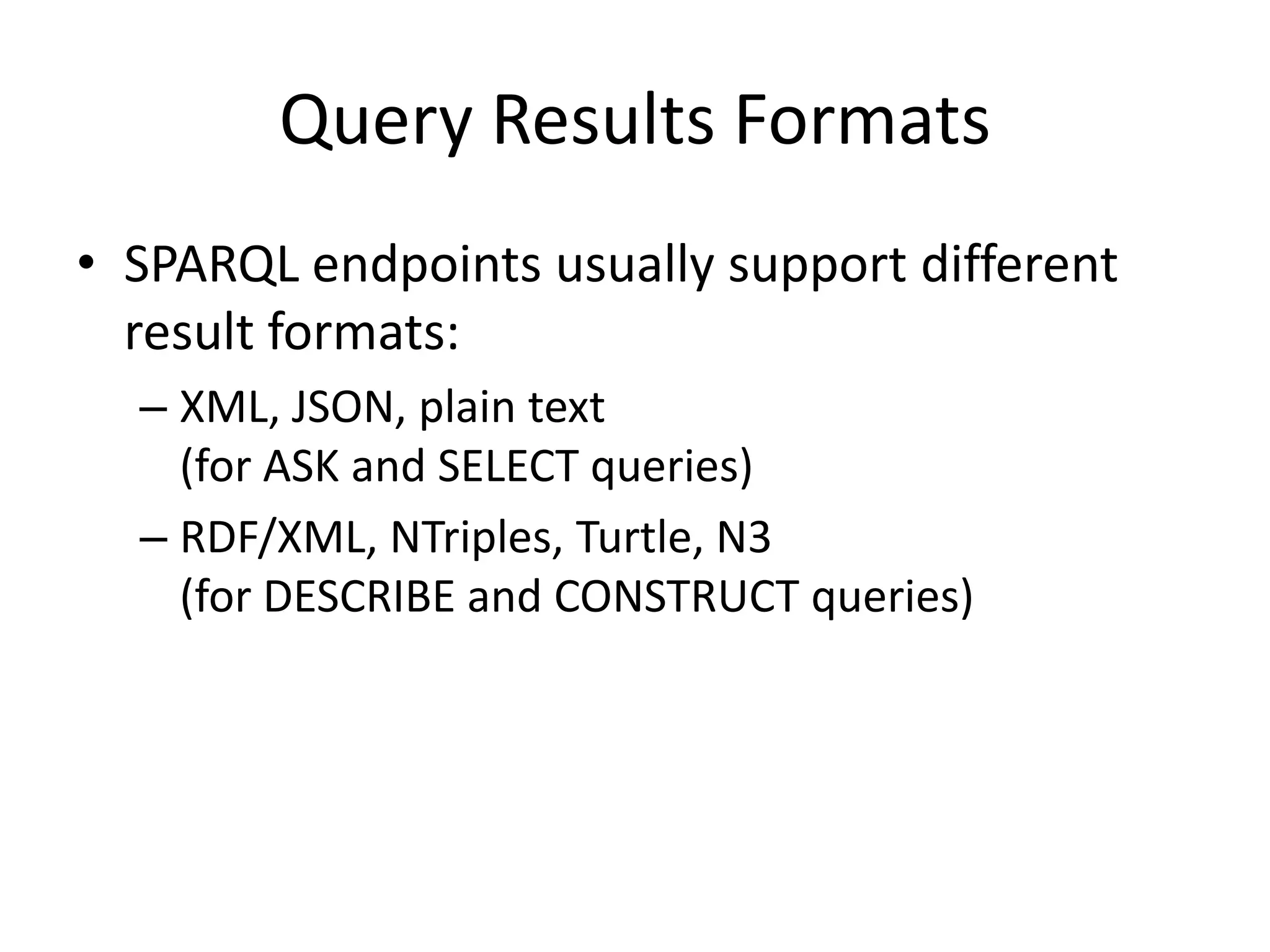 Query Results Formats

• SPARQL endpoints usually support different result formats:

– XML, JSON, plain text
(for ASK and SELECT queries)

– RDF/XML, NTriples, Turtle, N3
(for DESCRIBE and CONSTRUCT queries)